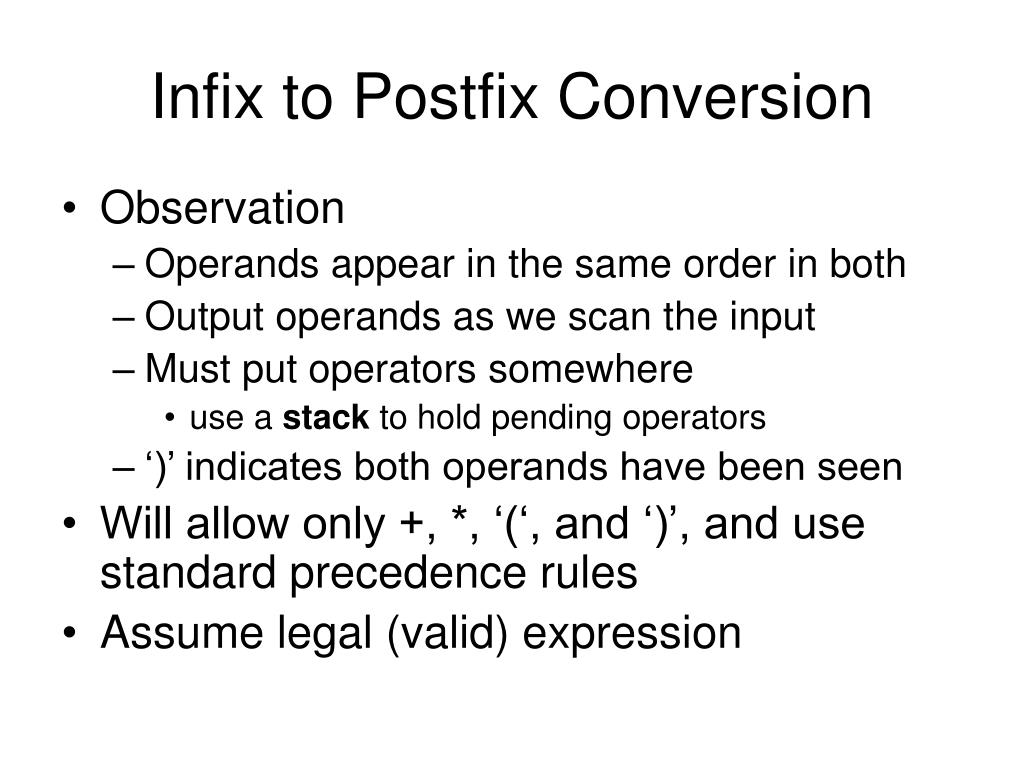 Infix to Postfix Conversion

• Observation
– Operands appear in the same order in both
– Output operands as we scan the input
– Must put operators somewhere
• use a **stack** to hold pending operators
– ‘)’ indicates both operands have been seen
• Will allow only +, *, ‘(‘, and ‘)’, and use standard precedence rules
• Assume legal (valid) expression